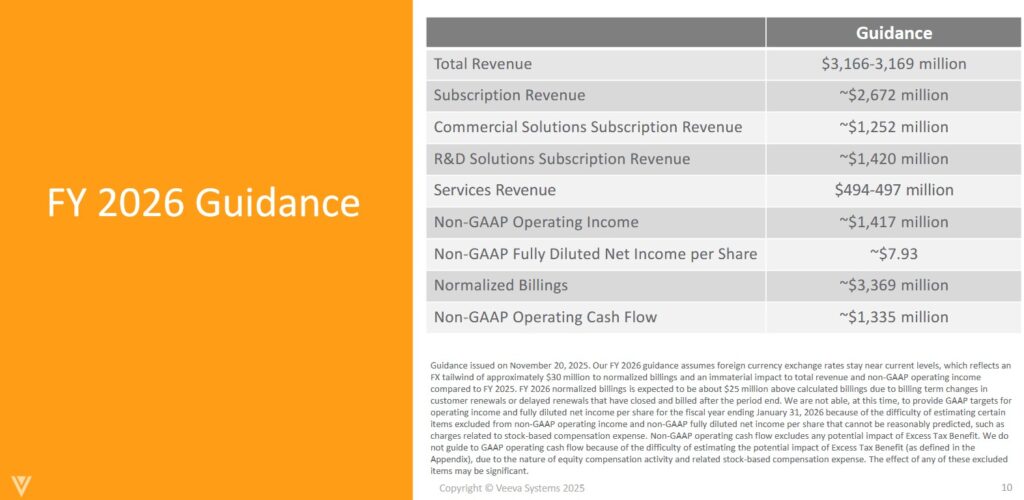 FY 2026 Guidance

| | Guidance |
|---|---|
| Total Revenue | \$3,166-3,169 million |
| Subscription Revenue | ~\$2,672 million |
| Commercial Solutions Subscription Revenue | ~\$1,252 million |
| R&D Solutions Subscription Revenue | ~\$1,420 million |
| Services Revenue | \$494-497 million |
| Non-GAAP Operating Income | ~\$1,417 million |
| Non-GAAP Fully Diluted Net Income per Share | ~\$7.93 |
| Normalized Billings | ~\$3,369 million |
| Non-GAAP Operating Cash Flow | ~\$1,335 million |

Guidance issued on November 20, 2025. Our FY 2026 guidance assumes foreign currency exchange rates stay near current levels, which reflects an FX tailwind of approximately \$30 million to normalized billings and an immaterial impact to total revenue and non-GAAP operating income compared to FY 2025. FY 2026 normalized billings is expected to be about \$25 million above calculated billings due to billing term changes in customer renewals or delayed renewals that have closed and billed after the period end. We are not able, at this time, to provide GAAP targets for operating income and fully diluted net income per share for the fiscal year ending January 31, 2026 because of the difficulty of estimating certain items excluded from non-GAAP operating income and non-GAAP fully diluted net income per share that cannot be reasonably predicted, such as charges related to stock-based compensation expense. Non-GAAP operating cash flow excludes any potential impact of Excess Tax Benefit. We do not guide to GAAP operating cash flow because of the difficulty of estimating the potential impact of Excess Tax Benefit (as defined in the Appendix), due to the nature of equity compensation activity and related stock-based compensation expense. The effect of any of these excluded items may be significant.

Copyright © Veeva Systems 2025 10